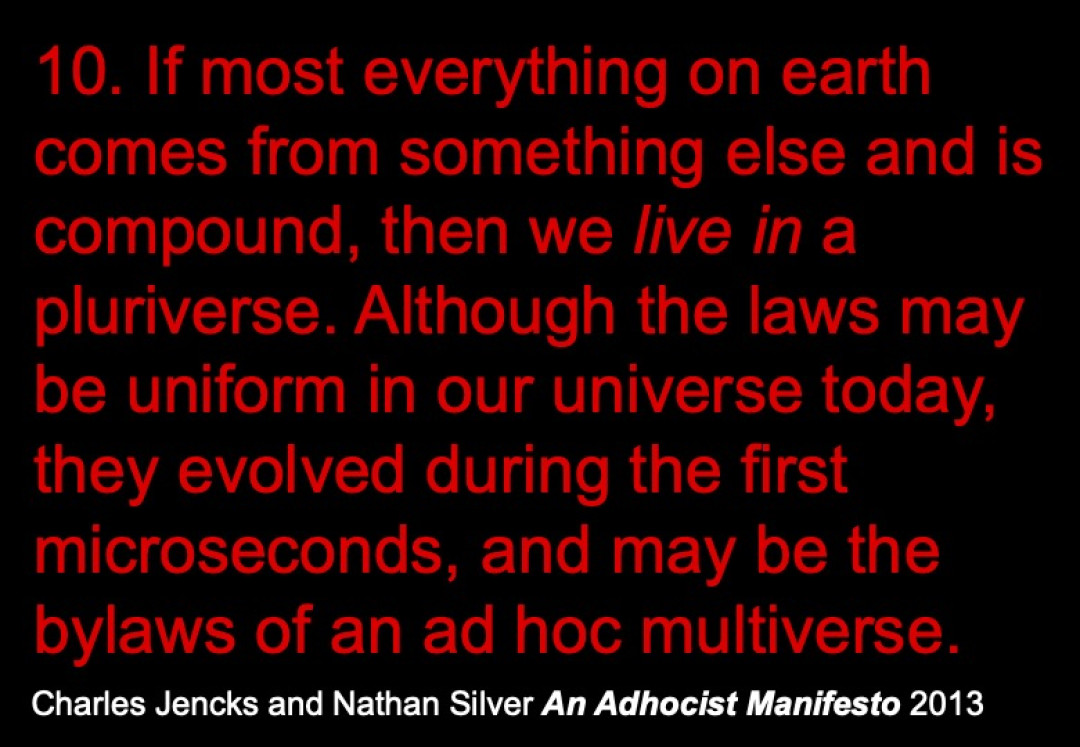 10. If most everything on earth comes from something else and is compound, then we live in a pluriverse. Although the laws may be uniform in our universe today, they evolved during the first microseconds, and may be the bylaws of an ad hoc multiverse.

Charles Jencks and Nathan Silver An Adhocist Manifesto 2013